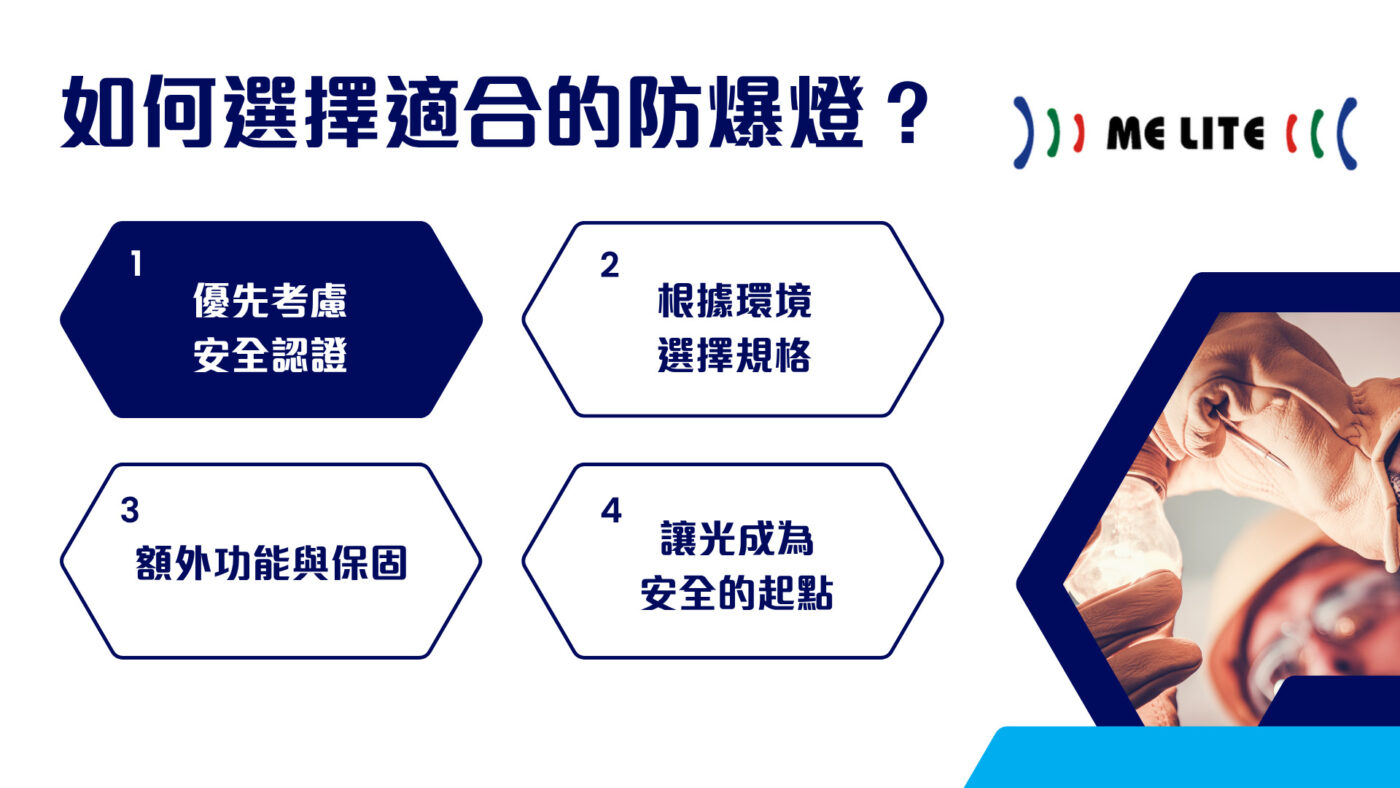 如何選擇適合的防爆燈？

ME LITE

1
優先考慮
安全認證

2
根據環境
選擇規格

3
額外功能與保固

4
讓光成為
安全的起點